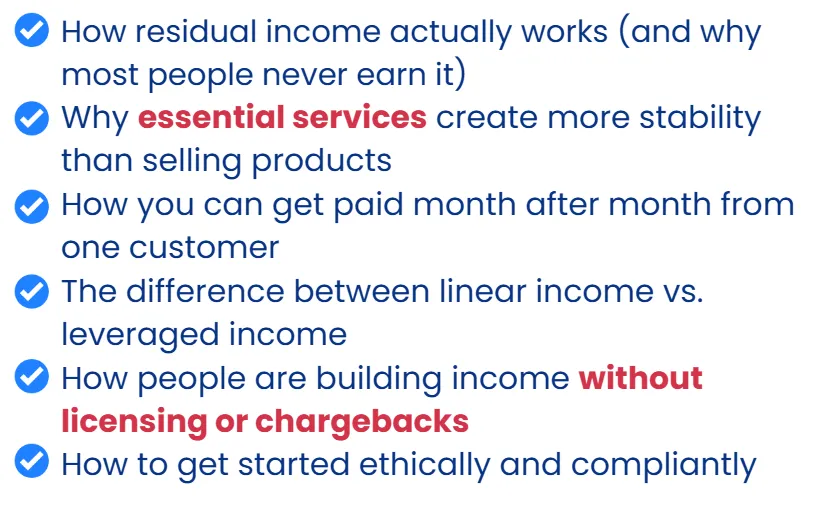 How residual income actually works (and why most people never earn it)

Why essential services create more stability than selling products

How you can get paid month after month from one customer

The difference between linear income vs. leveraged income

How people are building income without licensing or chargebacks

How to get started ethically and compliantly